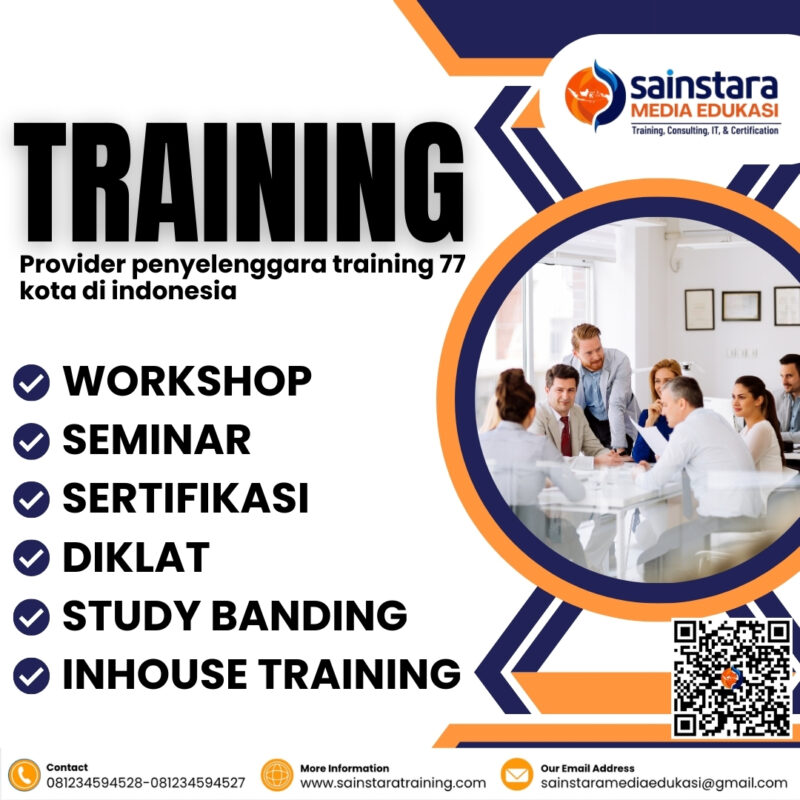 sainstara
MEDIA EDUKASI
Training, Consulting, IT, & Certification

TRAINING

Provider penyelenggara training 77 kota di indonesia

WORKSHOP
SEMINAR
SERTIFIKASI
DIKLAT
STUDY BANDING
INHOUSE TRAINING

Contact
081234594528-081234594527

More Information
www.sainstaratraining.com

Our Email Address
sainstaramediaedukasi@gmail.com